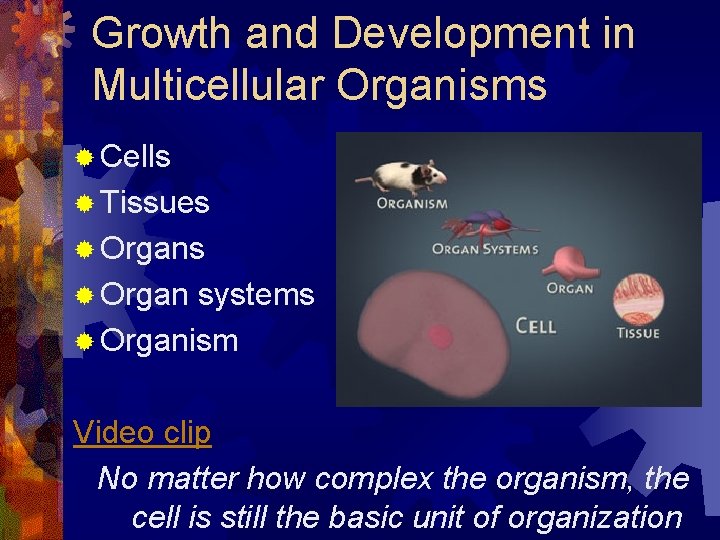 Growth and Development in Multicellular Organisms

Cells
Tissues
Organs
Organ systems
Organism

ORGANISM
ORGAN SYSTEMS
ORGAN
CELL
TISSUE

Video clip

No matter how complex the organism, the cell is still the basic unit of organization